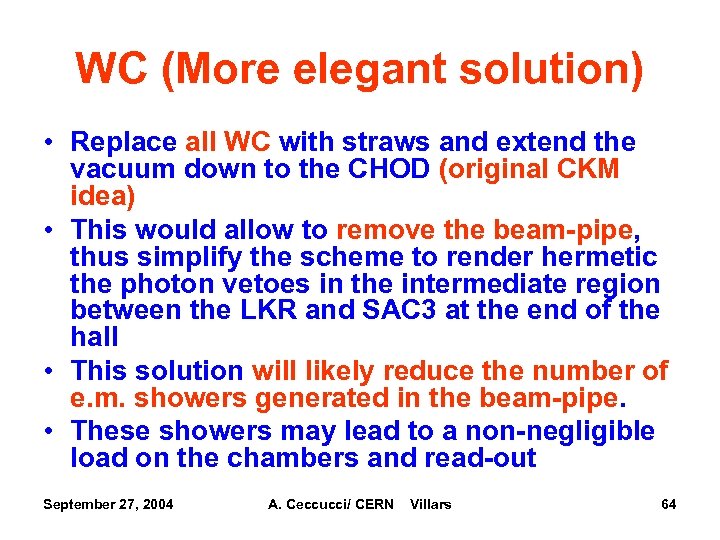 WC (More elegant solution)

• Replace all WC with straws and extend the vacuum down to the CHOD (original CKM idea)
• This would allow to remove the beam-pipe, thus simplify the scheme to render hermetic the photon vetoes in the intermediate region between the LKR and SAC3 at the end of the hall
• This solution will likely reduce the number of e.m. showers generated in the beam-pipe.
• These showers may lead to a non-negligible load on the chambers and read-out

September 27, 2004 A. Ceccucci/ CERN Villars 64